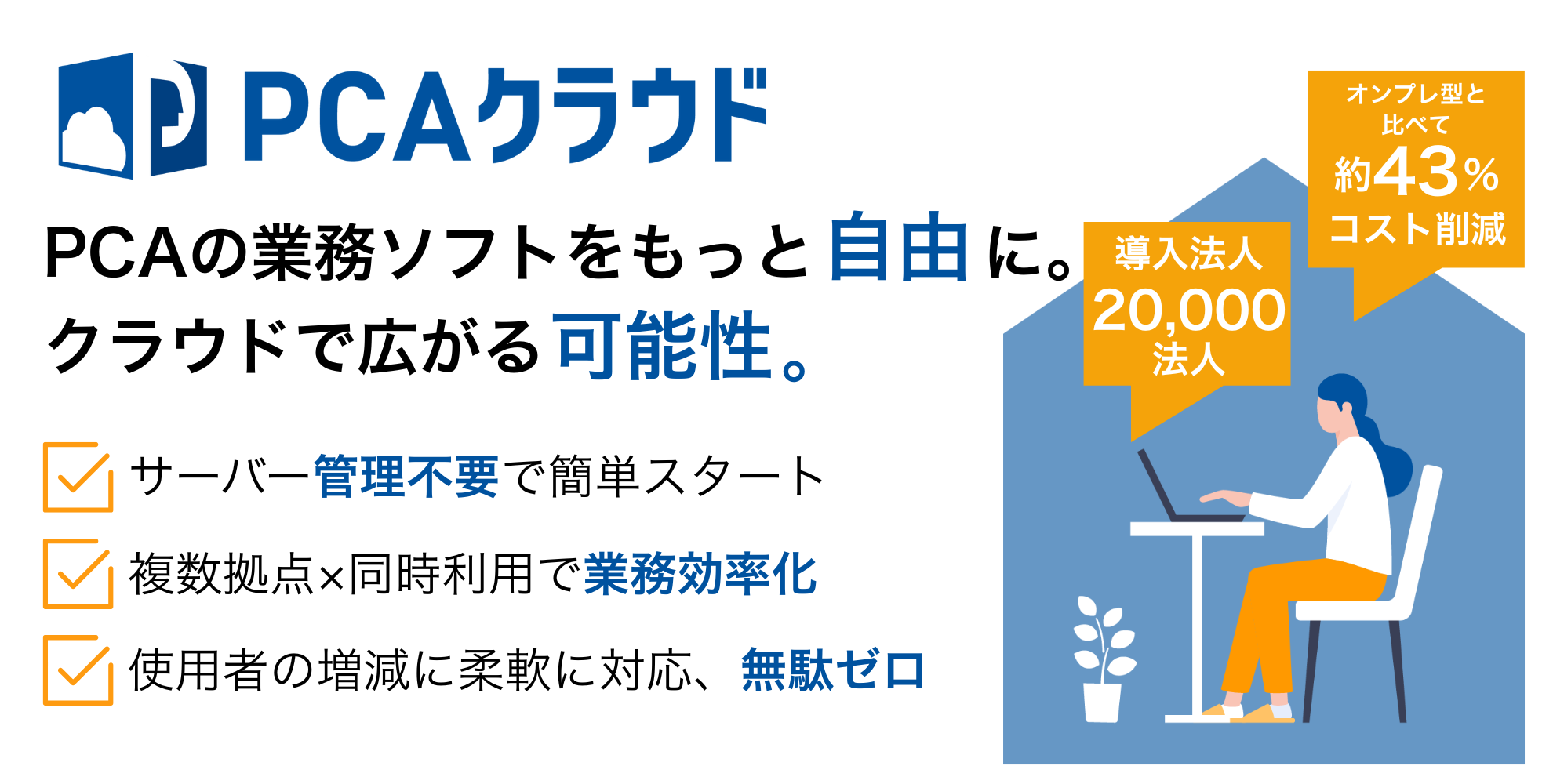 PCAクラウド

PCAの業務ソフトをもっと自由に。
クラウドで広がる可能性。

サーバー管理不要で簡単スタート

複数拠点×同時利用で業務効率化

使用者の増減に柔軟に対応、無駄ゼロ

導入法人
20,000
法人

オンプレ型と
比べて
約43%
コスト削減